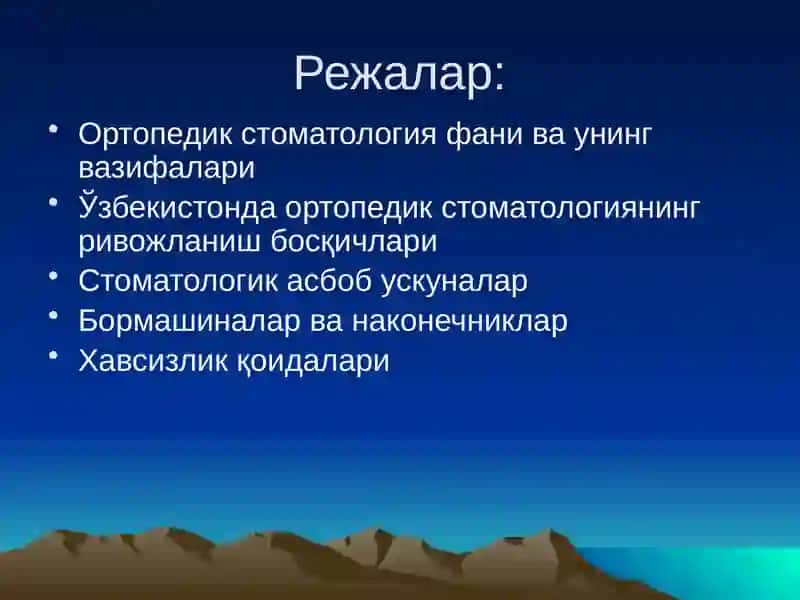 Режалар:

• Ортопедик стоматология фани ва унинг вазифалари
• Ўзбекистонда ортопедик стоматологиянинг ривожланиш босқичлари
• Стоматологик асбоб ускуналар
• Бормашиналар ва наконечниклар
• Хавсизлик қоидалари